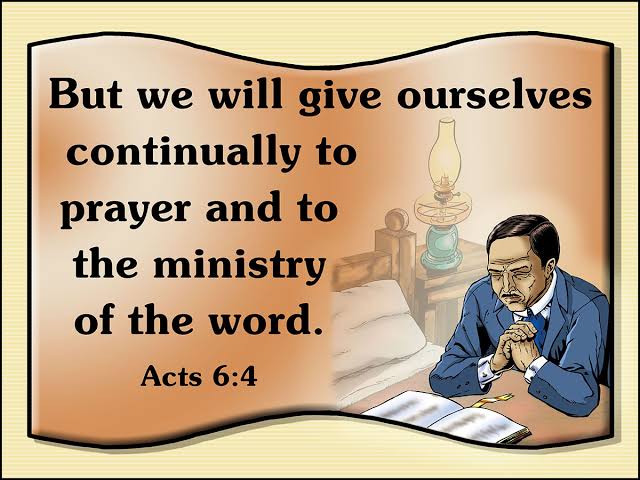 But we will give ourselves continually to prayer and to the ministry of the word.

Acts 6:4